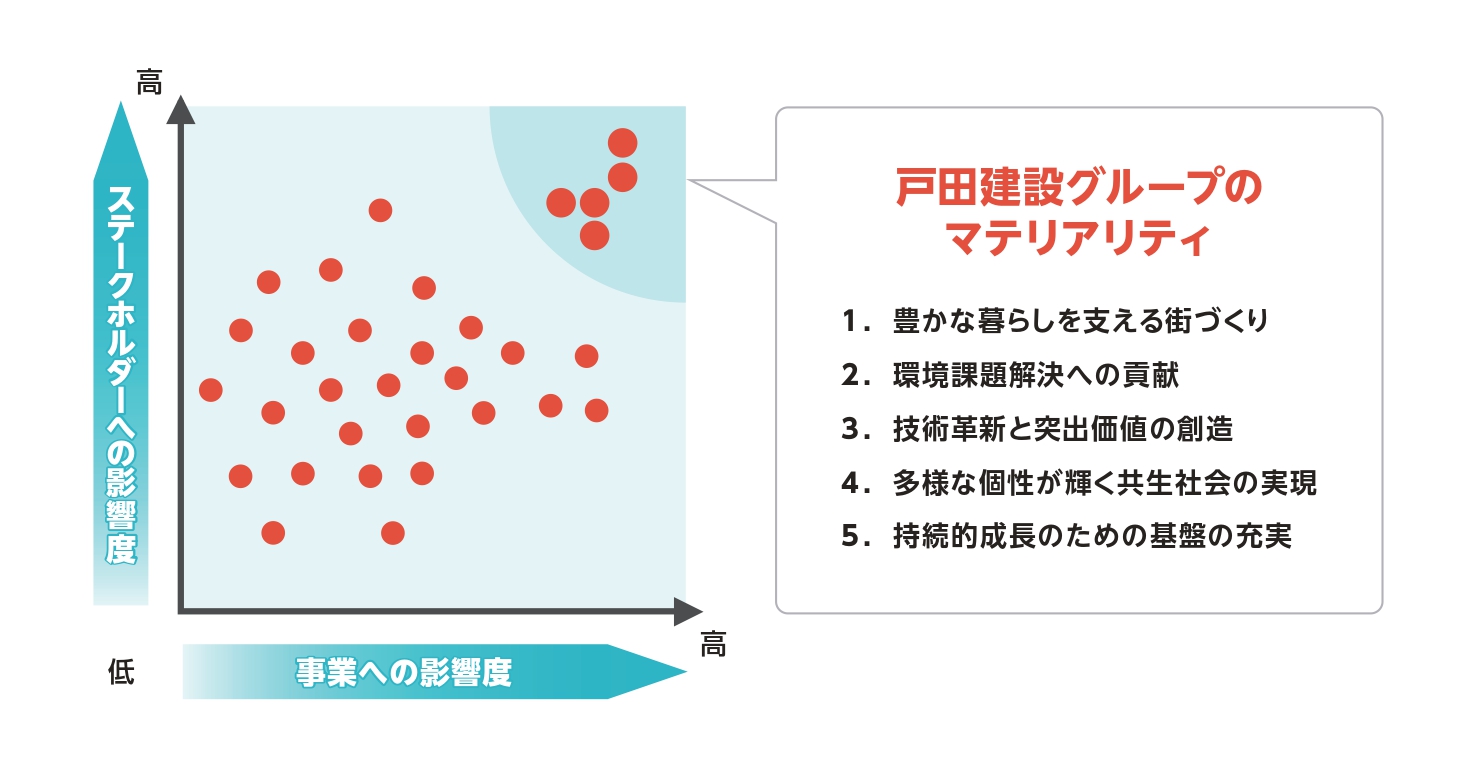 高

ステークホルダーへの影響度

低

事業への影響度

高

戸田建設グループのマテリアリティ

1. 豊かな暮らしを支える街づくり

2. 環境課題解決への貢献

3. 技術革新と突出価値の創造

4. 多様な個性が輝く共生社会の実現

5. 持続的成長のための基盤の充実